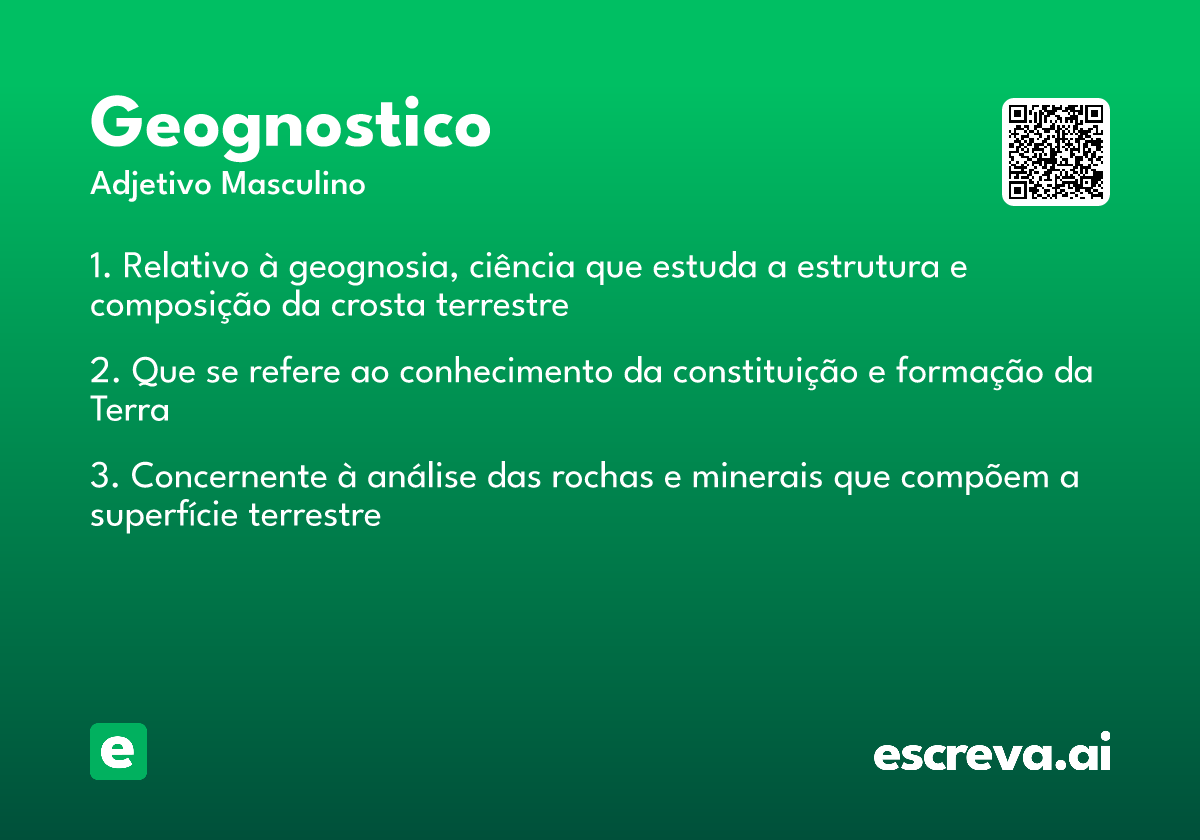 Geognostico

Adjetivo Masculino

1. Relativo à geognosia, ciência que estuda a estrutura e composição da crosta terrestre

2. Que se refere ao conhecimento da constituição e formação da Terra

3. Concernente à análise das rochas e minerais que compõem a superfície terrestre

e

escreva.ai